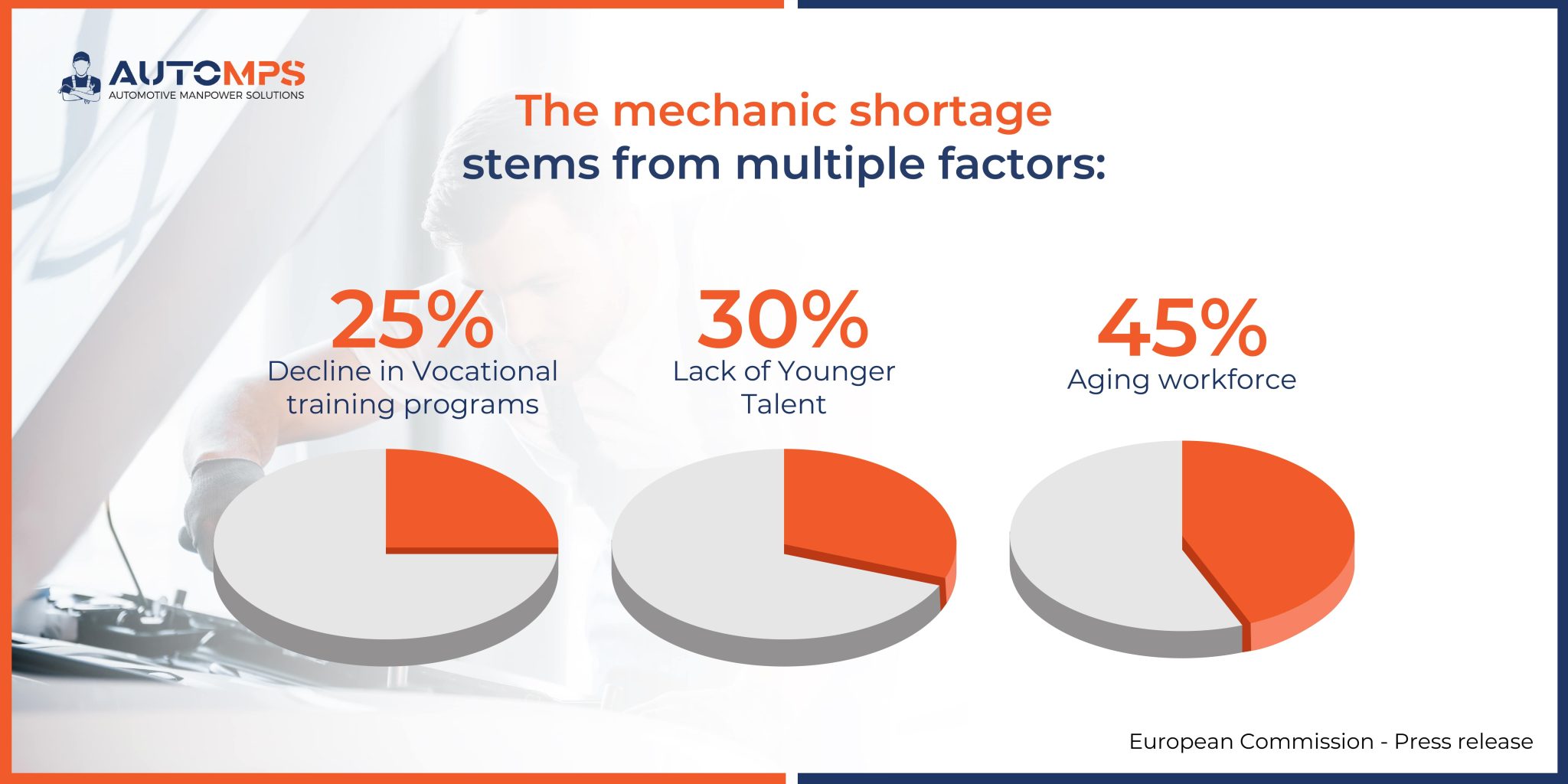 AUTOMPS
AUTOMOTIVE MANPOWER SOLUTIONS

The mechanic shortage stems from multiple factors:

25%
Decline in Vocational training programs

30%
Lack of Younger Talent

45%
Aging workforce

European Commission - Press release